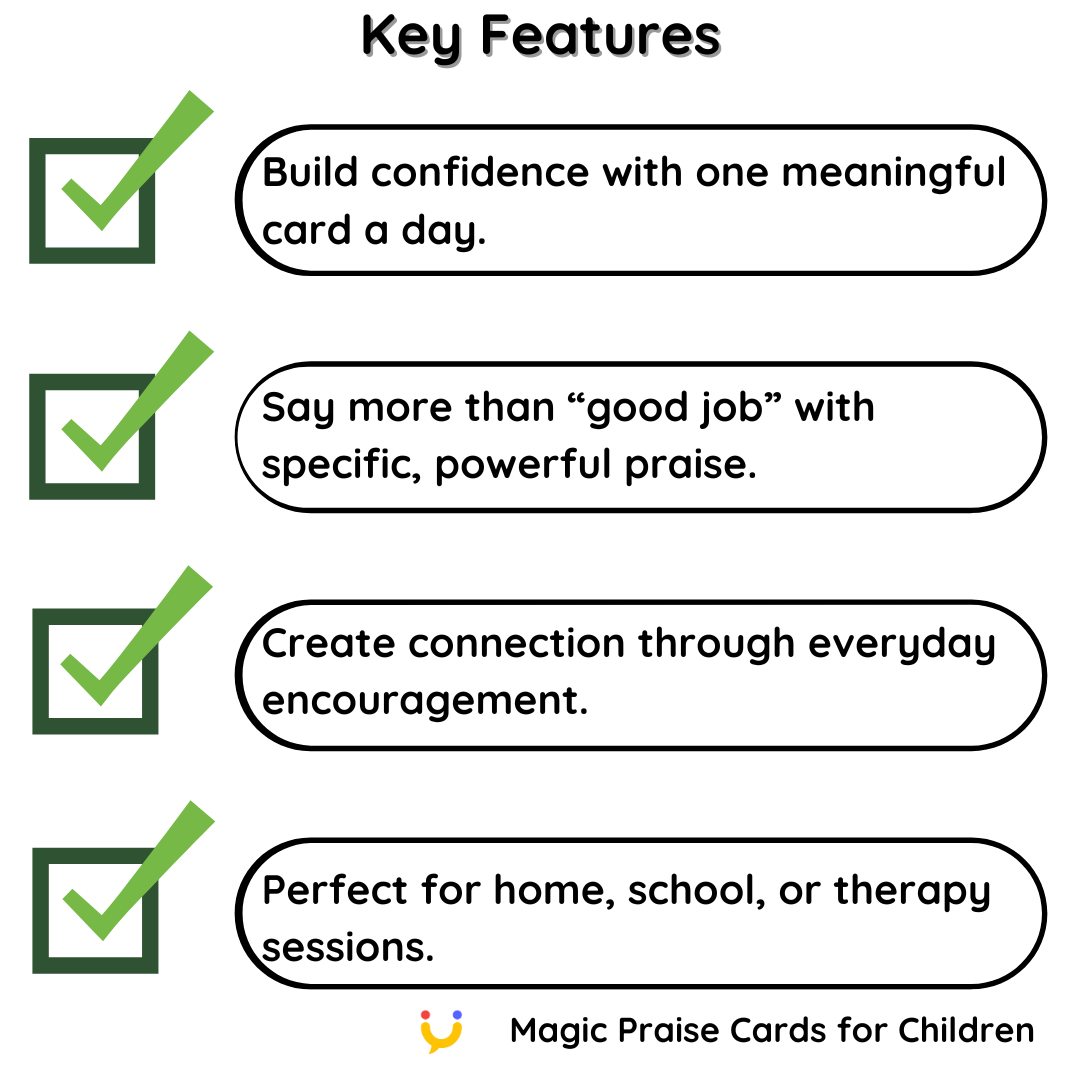 Key Features

Build confidence with one meaningful card a day.

Say more than “good job” with specific, powerful praise.

Create connection through everyday encouragement.

Perfect for home, school, or therapy sessions.

Magic Praise Cards for Children